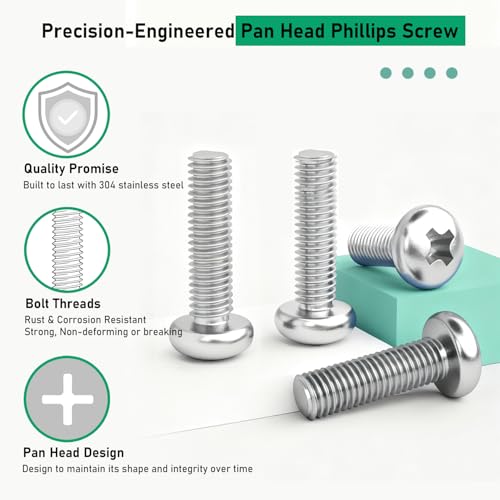 Precision-Engineered Pan Head Phillips Screw

Quality Promise
Built to last with 304 stainless steel

Bolt Threads
Rust & Corrosion Resistant
Strong, Non-deforming or breaking

Pan Head Design
Design to maintain its shape and integrity over time